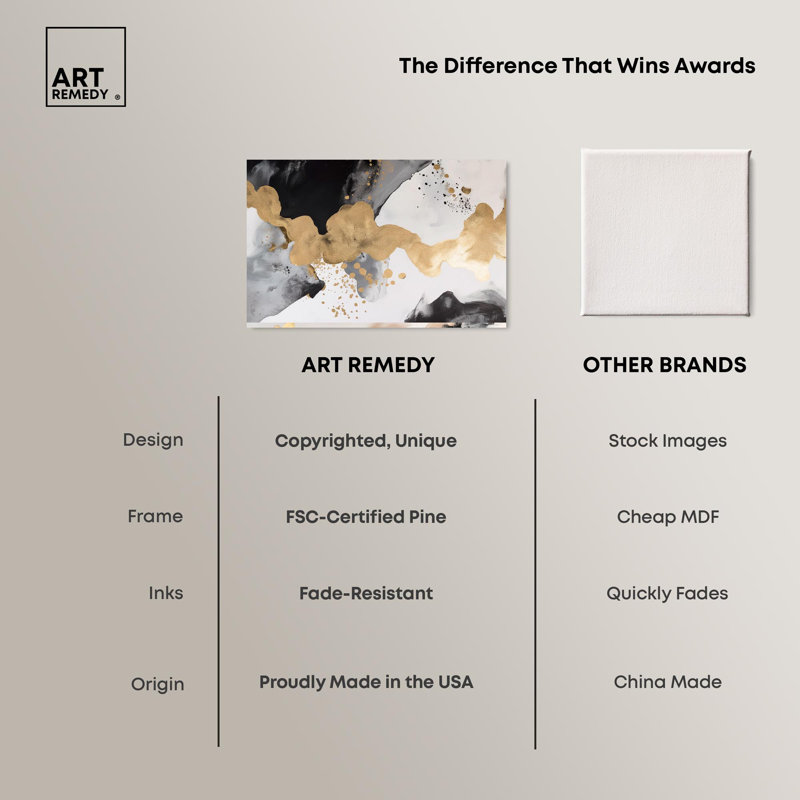 ART REMEDY ®

The Difference That Wins Awards

| | ART REMEDY | OTHER BRANDS |
|---|---|---|
| Design | Copyrighted, Unique | Stock Images |
| Frame | FSC-Certified Pine | Cheap MDF |
| Inks | Fade-Resistant | Quickly Fades |
| Origin | Proudly Made in the USA | China Made |